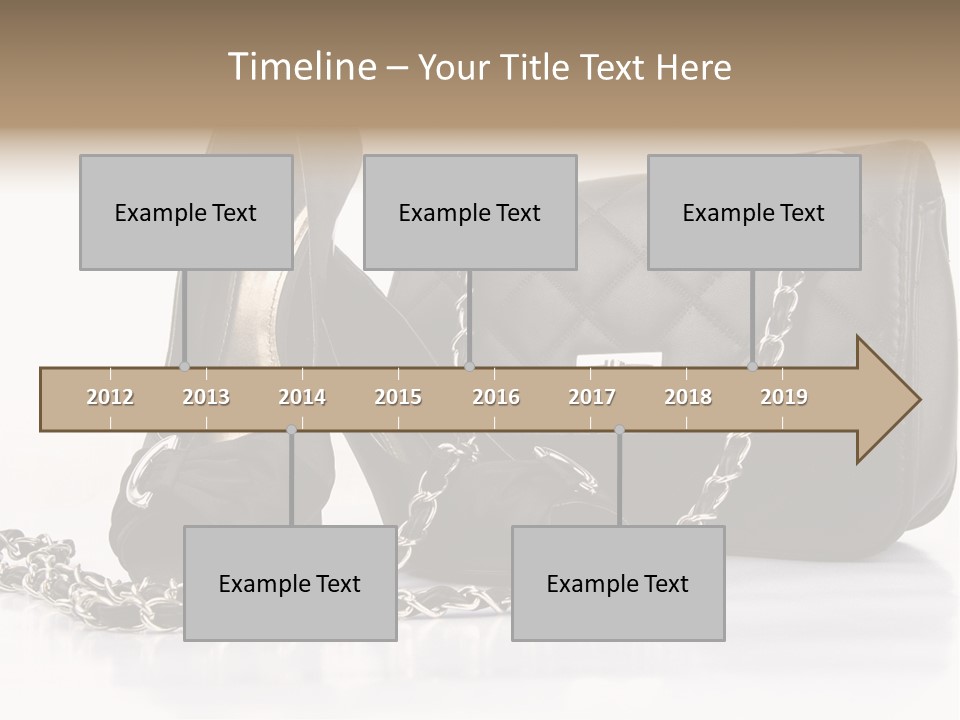 Timeline – Your Title Text Here

Example Text

Example Text

Example Text

2012 2013 2014 2015 2016 2017 2018 2019

Example Text

Example Text